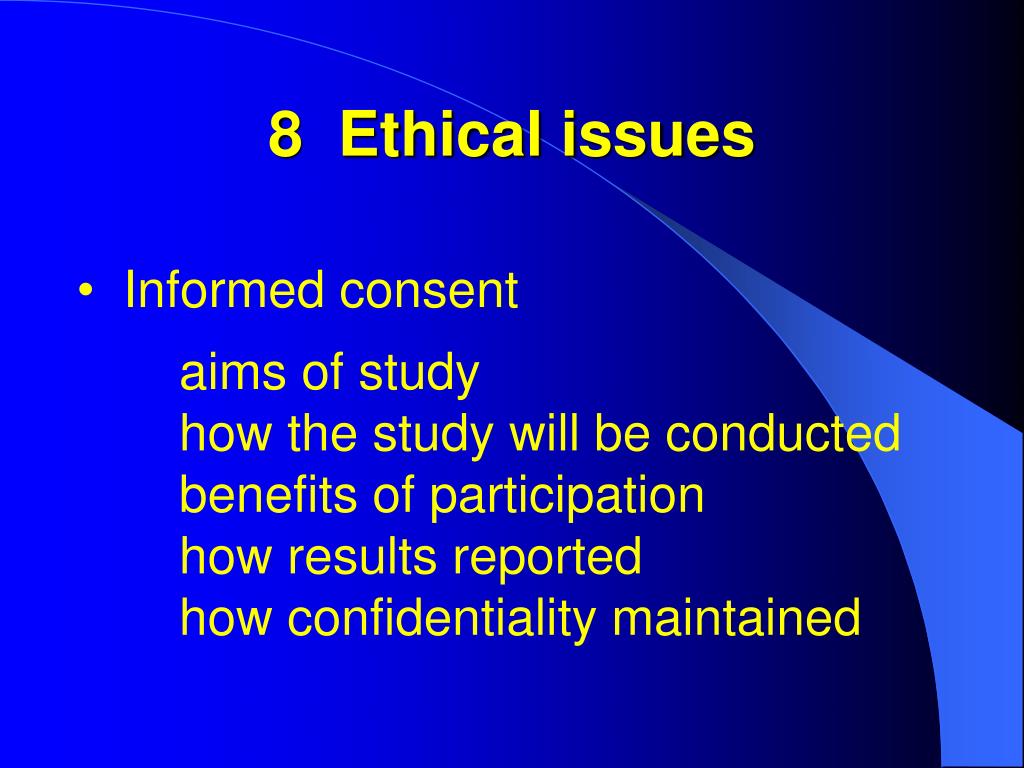 8 Ethical issues

• Informed consent

aims of study
how the study will be conducted
benefits of participation
how results reported
how confidentiality maintained